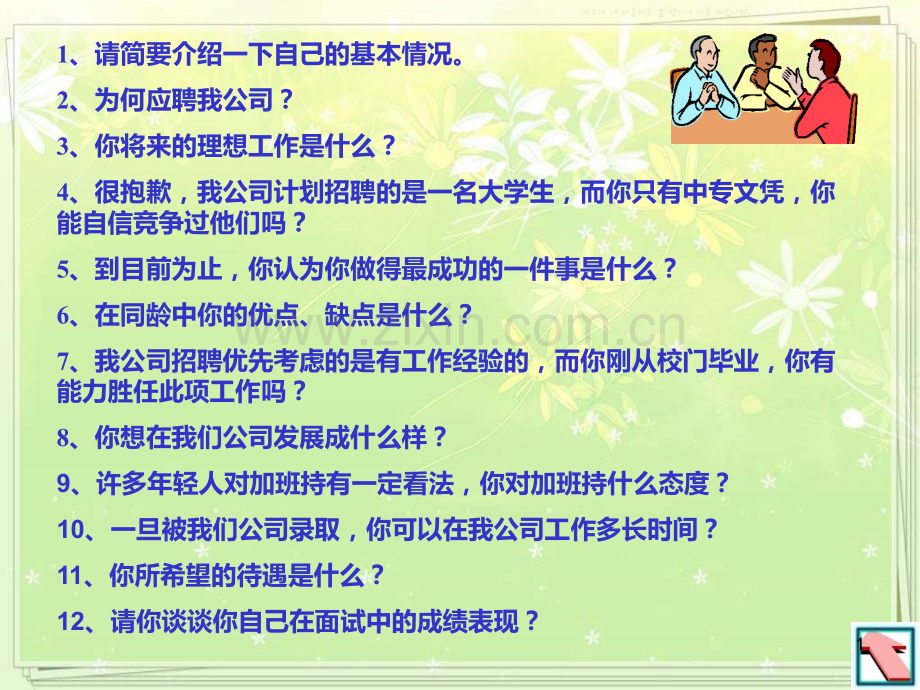 1、请简要介绍一下自己的基本情况。
2、为何应聘我公司？
3、你将来的理想工作是什么？
4、很抱歉，我公司计划招聘的是一名大学生，而你只有中专文凭，你能自信竞争过他们吗？
5、到目前为止，你认为你做得最成功的一件事是什么？
6、在同龄中你的优点、缺点是什么？
7、我公司招聘优先考虑的是有工作经验的，而你刚从校门毕业，你有能力胜任此项工作吗？
8、你想在我们公司发展成什么样？
9、许多年轻人对加班持有一定看法，你对加班持什么态度？
10、一旦被我们公司录取，你可以在我公司工作多长时间？
11、你所希望的待遇是什么？
12、请你谈谈你自己在面试中的成绩表现？
www.zixin.com.cn